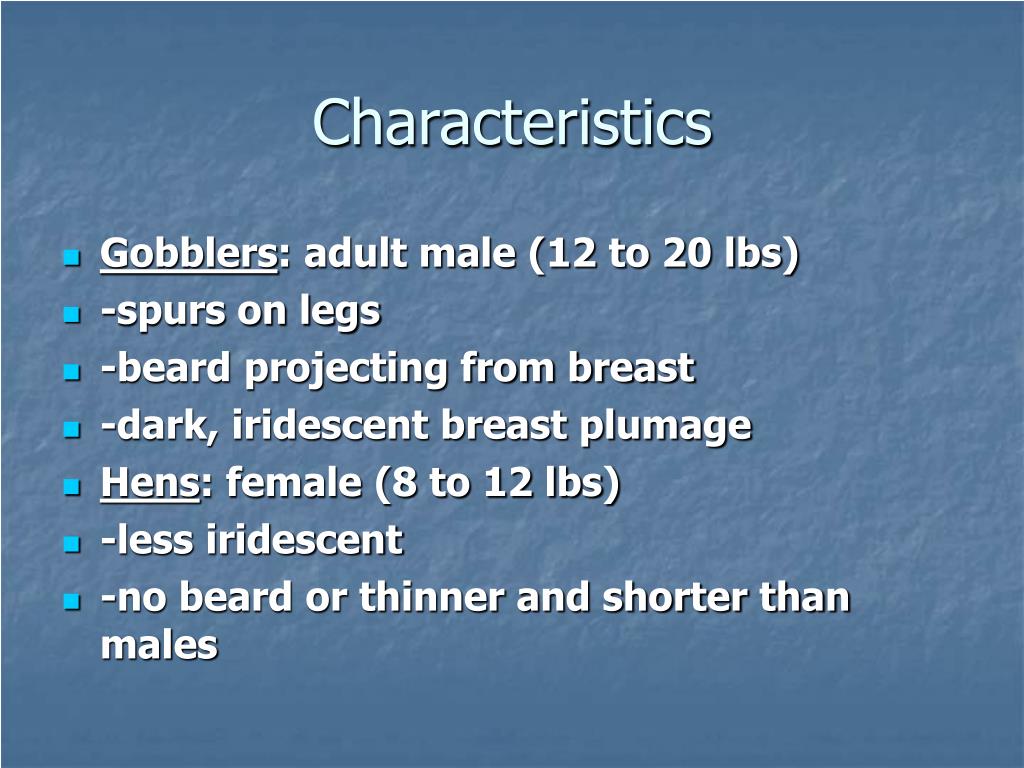 Characteristics

- Gobblers: adult male (12 to 20 lbs)
- -spurs on legs
- -beard projecting from breast
- -dark, iridescent breast plumage
- Hens: female (8 to 12 lbs)
- -less iridescent
- -no beard or thinner and shorter than males